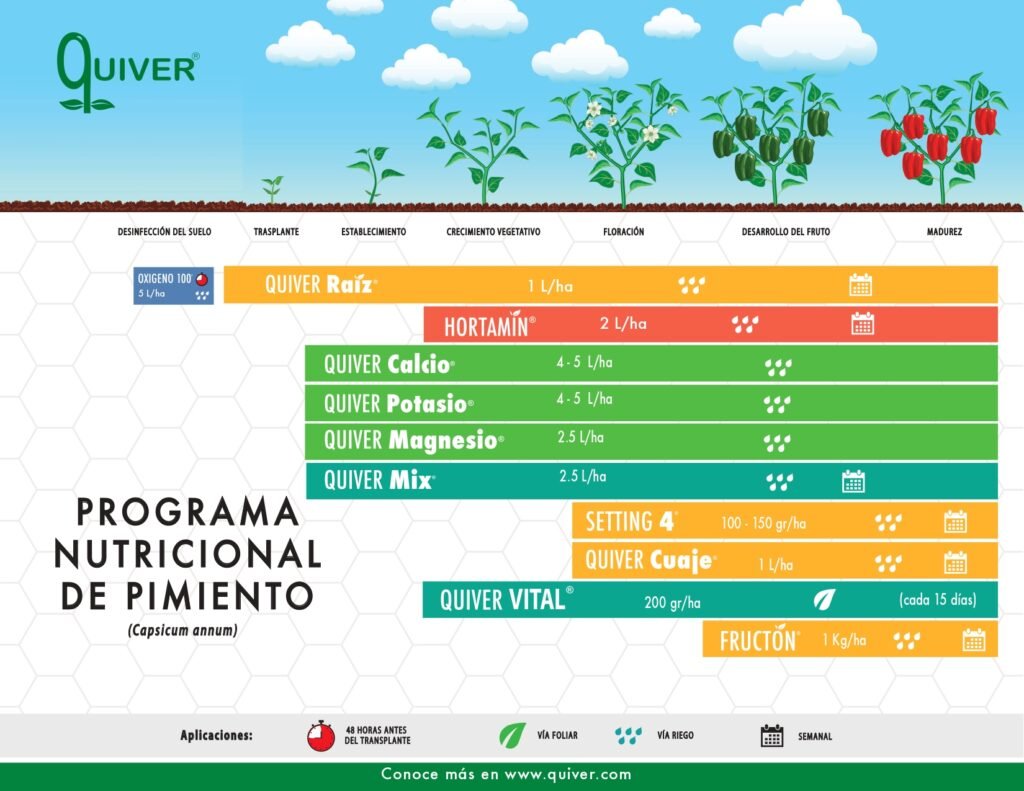 QUIVER®

DESINFECCIÓN DEL SUELO
TRASPLANTE
ESTABLECIMIENTO
CRECIMIENTO VEGETATIVO
FLORACIÓN
DESARROLLO DEL FRUTO
MADUREZ

OXIGENO 100®
5 L/ha

QUIVER Raíz® 1 L/ha

HORTAMÍN® 2 L/ha

QUIVER Calcio® 4 - 5 L/ha

QUIVER Potasio® 4 - 5 L/ha

QUIVER Magnesio® 2.5 L/ha

QUIVER Mix® 2.5 L/ha

SETTING 4® 100 - 150 gr/ha

QUIVER Cuaje® 1 L/ha

QUIVER VITAL® 200 gr/ha (cada 15 días)

FRUCTÓN® 1 Kg/ha

PROGRAMA NUTRICIONAL DE PIMIENTO
(Capsicum annum)

Aplicaciones:
48 HORAS ANTES DEL TRANSPLANTE
VÍA FOLIAR
VÍA RIEGO
SEMANAL

Conoce más en www.quiver.com